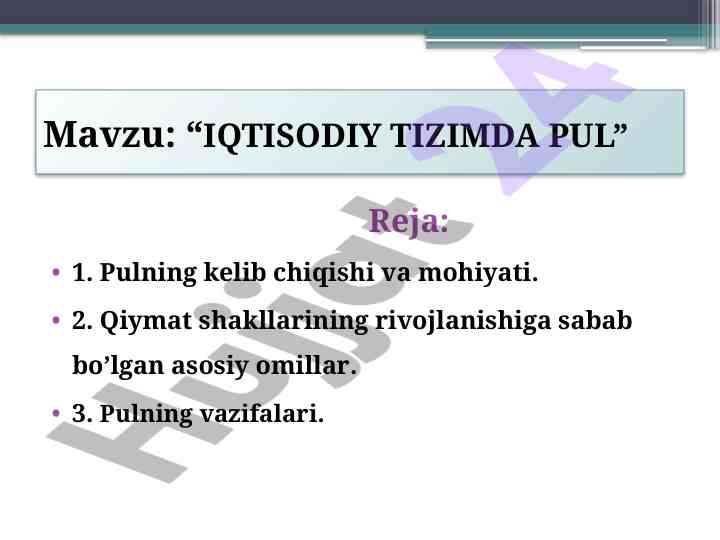 Mavzu: “IQTISODIY TIZIMDA PUL”

Reja:

• 1. Pulning kelib chiqishi va mohiyati.
• 2. Qiymat shakllarining rivojlanishiga sabab bo’lgan asosiy omillar.
• 3. Pulning vazifalari.

Hujjat 24